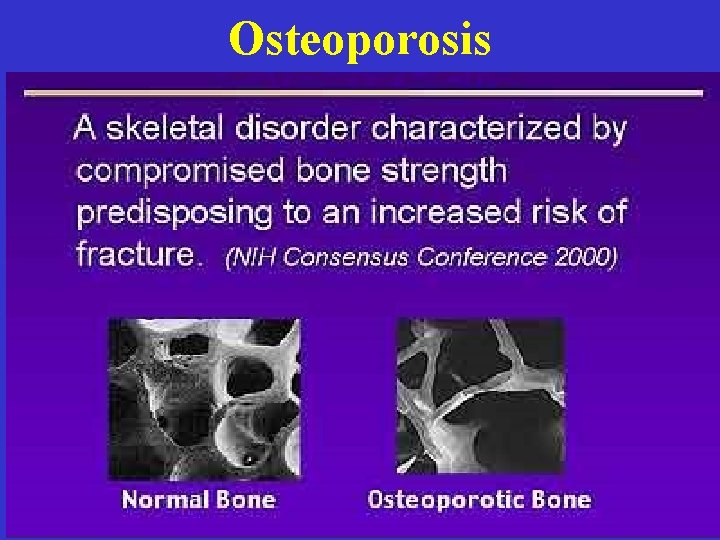 Osteoporosis

A skeletal disorder characterized by compromised bone strength predisposing to an increased risk of fracture. (NIH Consensus Conference 2000)

Normal Bone

Osteoporotic Bone